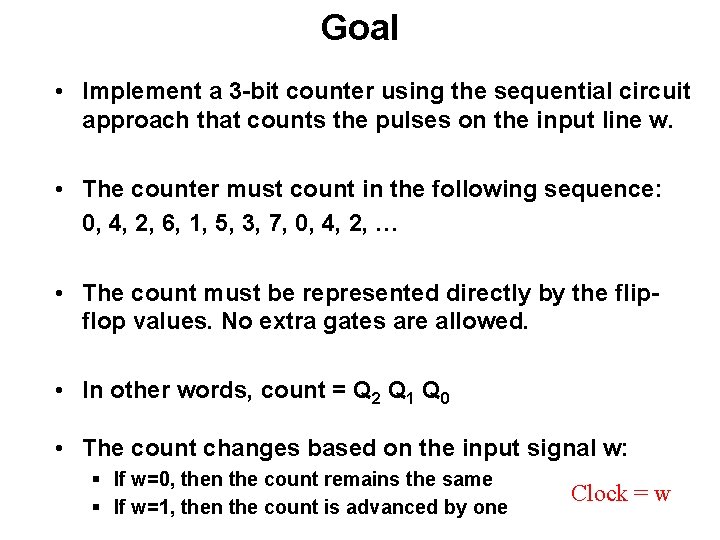 Goal

• Implement a 3-bit counter using the sequential circuit approach that counts the pulses on the input line w.

• The counter must count in the following sequence: 0, 4, 2, 6, 1, 5, 3, 7, 0, 4, 2, …

• The count must be represented directly by the flip-flop values. No extra gates are allowed.

• In other words, count = $Q_2$ $Q_1$ $Q_0$

• The count changes based on the input signal w:
▪ If w=0, then the count remains the same
▪ If w=1, then the count is advanced by one

Clock = w